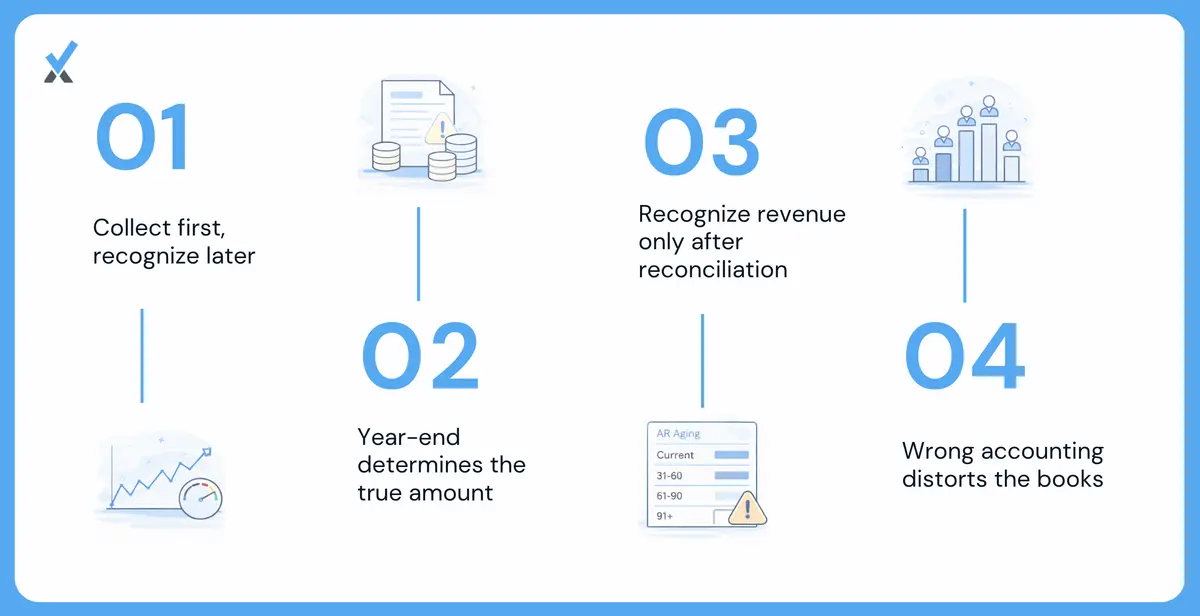 01

Collect first, recognize later

02

Year-end determines the true amount

03

Recognize revenue only after reconciliation

AR Aging
Current
31-60
61-90
91+

04

Wrong accounting distorts the books